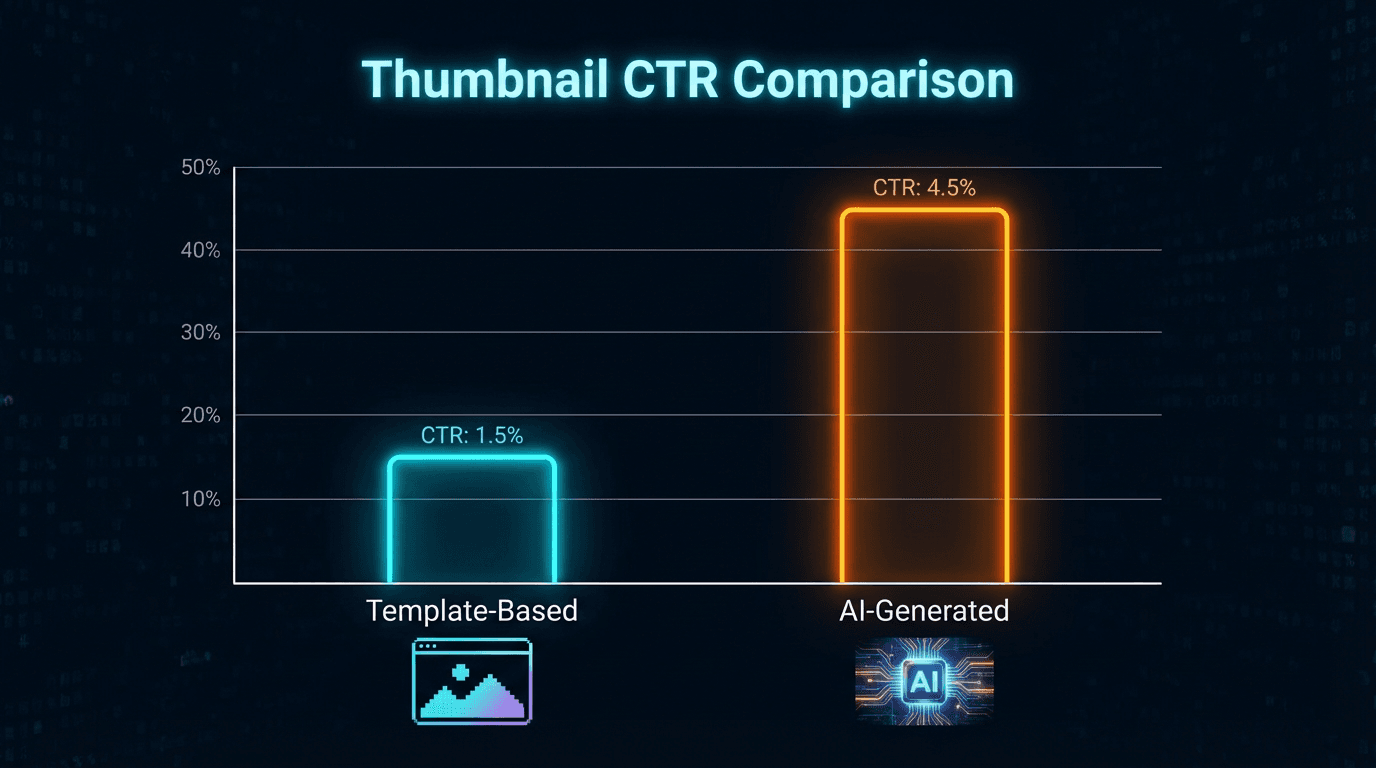 Thumbnail CTR Comparison

50%
40%
30%
20%
10%

CTR: 1.5%
CTR: 4.5%

Template-Based
AI-Generated

AI